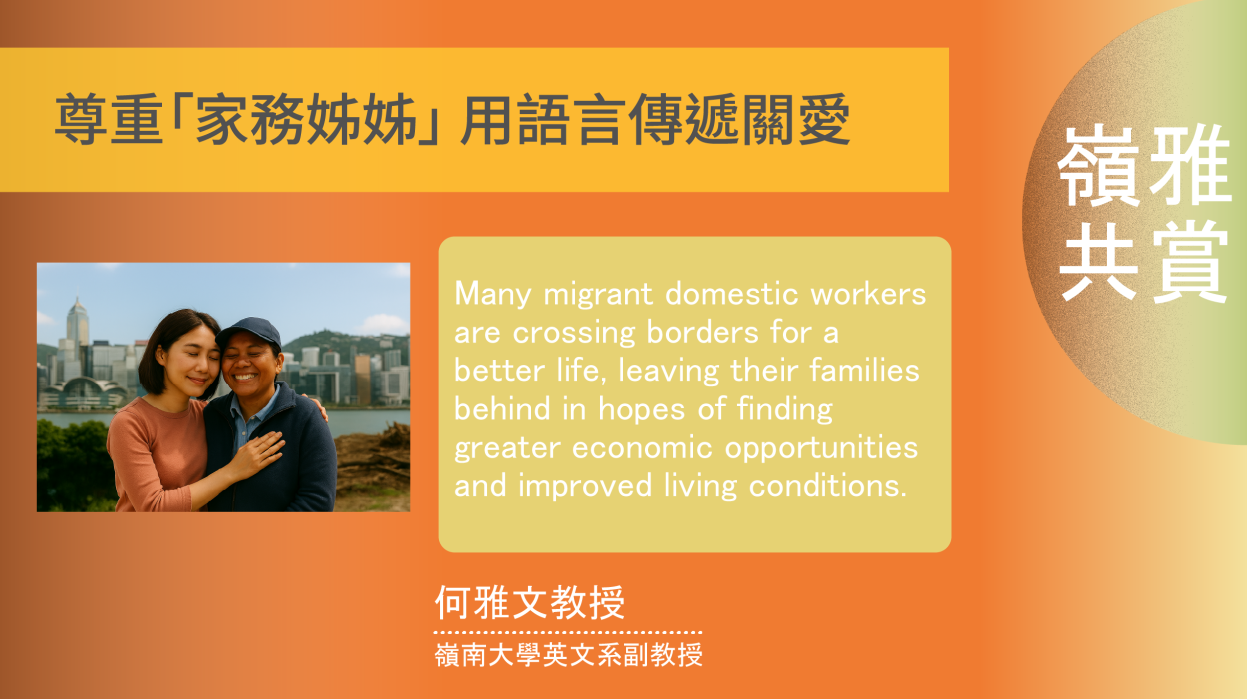 尊重「家務姊姊」用語言傳遞關愛

嶺雅共賞

Many migrant domestic workers are crossing borders for a better life, leaving their families behind in hopes of finding greater economic opportunities and improved living conditions.

何雅文教授

嶺南大學英文系副教授